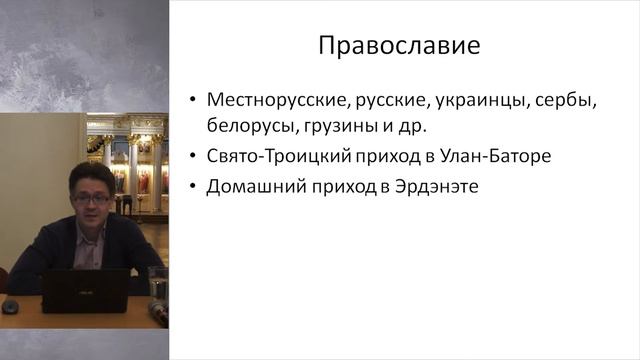 Православие

• Местнорусские, русские, украинцы, сербы, белорусы, грузины и др.
• Свято-Троицкий приход в Улан-Баторе
• Домашний приход в Эрдэнэте